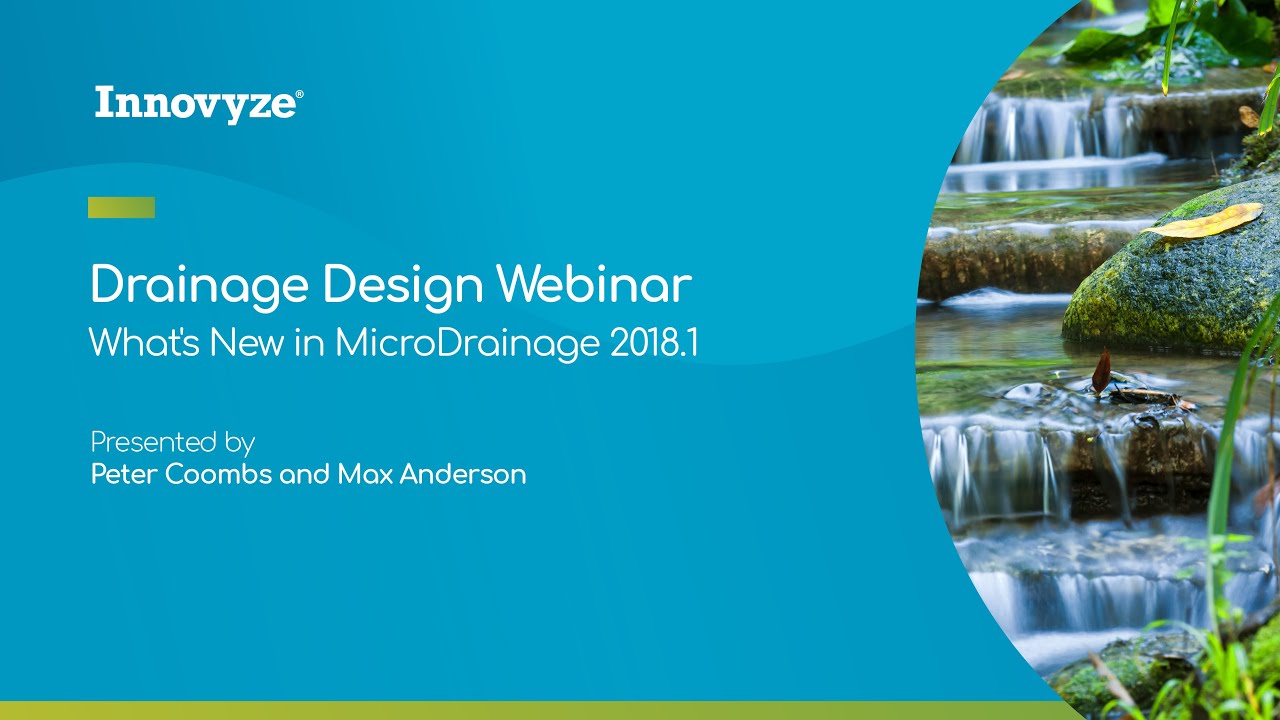 Innovyze®

Drainage Design Webinar
What's New in MicroDrainage 2018.1

Presented by
Peter Coombs and Max Anderson